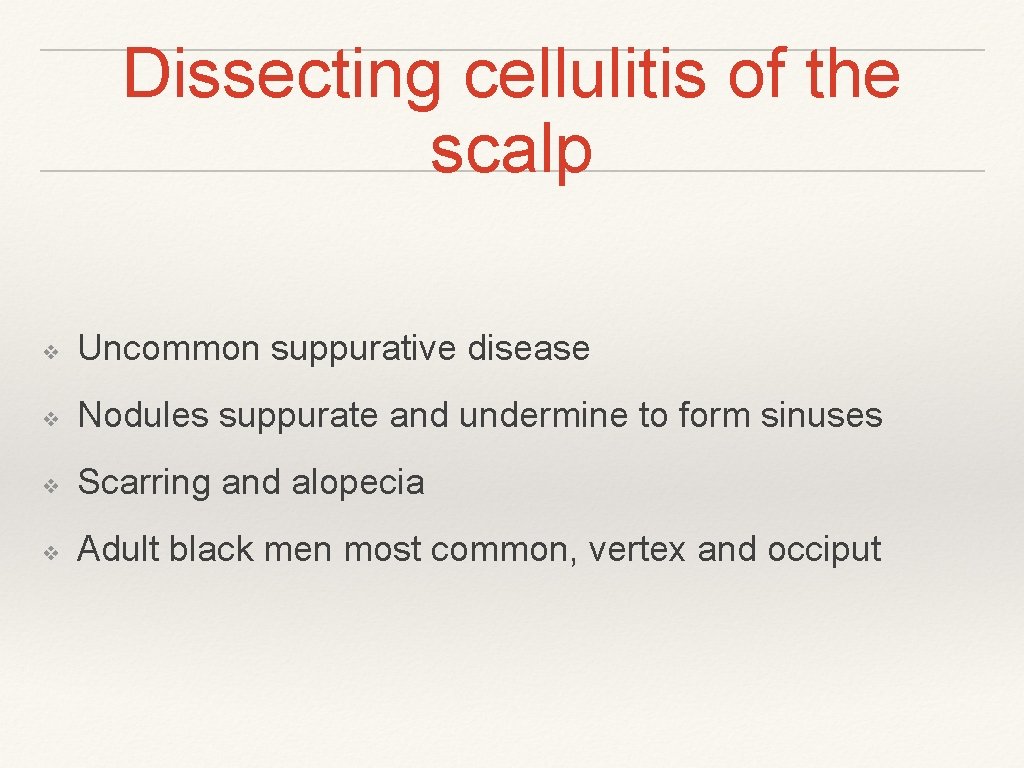 Dissecting cellulitis of the scalp

❖ Uncommon suppurative disease

❖ Nodules suppurate and undermine to form sinuses

❖ Scarring and alopecia

❖ Adult black men most common, vertex and occiput